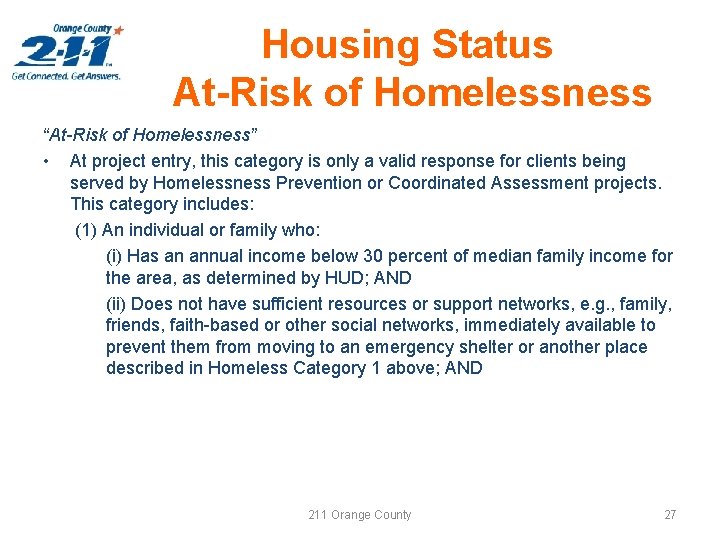 Orange County
2-1-1
Get Connected. Get Answers.

Housing Status
At-Risk of Homelessness

"At-Risk of Homelessness"

• At project entry, this category is only a valid response for clients being served by Homelessness Prevention or Coordinated Assessment projects. This category includes:

(1) An individual or family who:

(i) Has an annual income below 30 percent of median family income for the area, as determined by HUD; AND

(ii) Does not have sufficient resources or support networks, e.g., family, friends, faith-based or other social networks, immediately available to prevent them from moving to an emergency shelter or another place described in Homeless Category 1 above; AND

211 Orange County

27